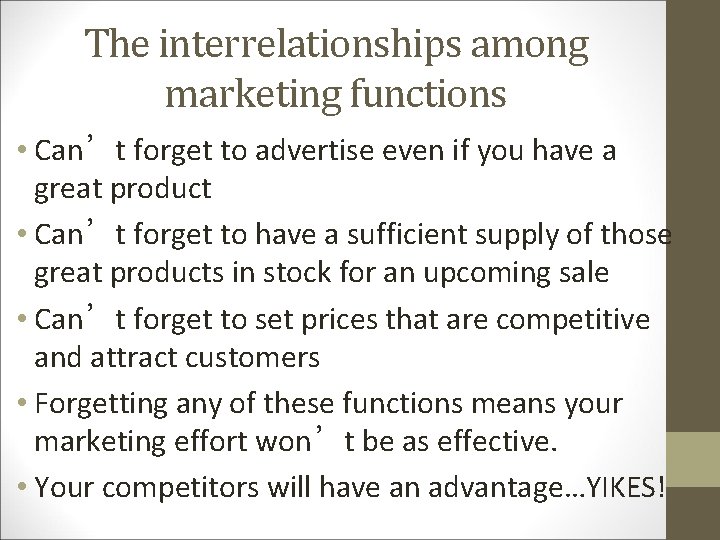 The interrelationships among marketing functions

• Can’t forget to advertise even if you have a great product

• Can’t forget to have a sufficient supply of those great products in stock for an upcoming sale

• Can’t forget to set prices that are competitive and attract customers

• Forgetting any of these functions means your marketing effort won’t be as effective.

• Your competitors will have an advantage…YIKES!